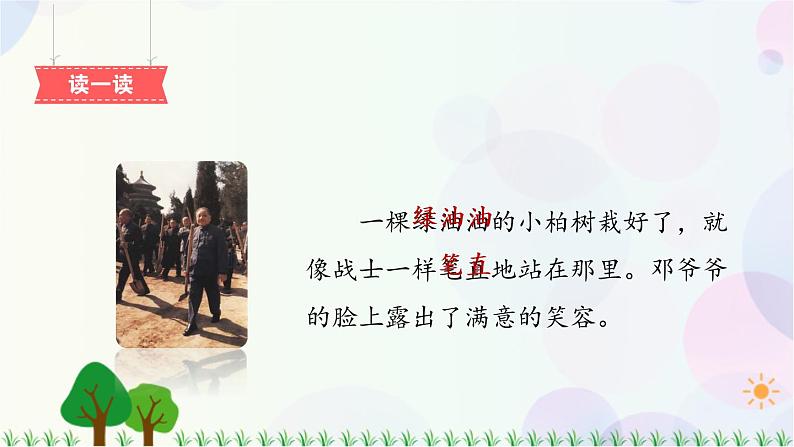 读一读

一棵绿油油的小柏树栽好了，就像战士一样笔直地站在那里。邓爷爷的脸上露出了满意的笑容。